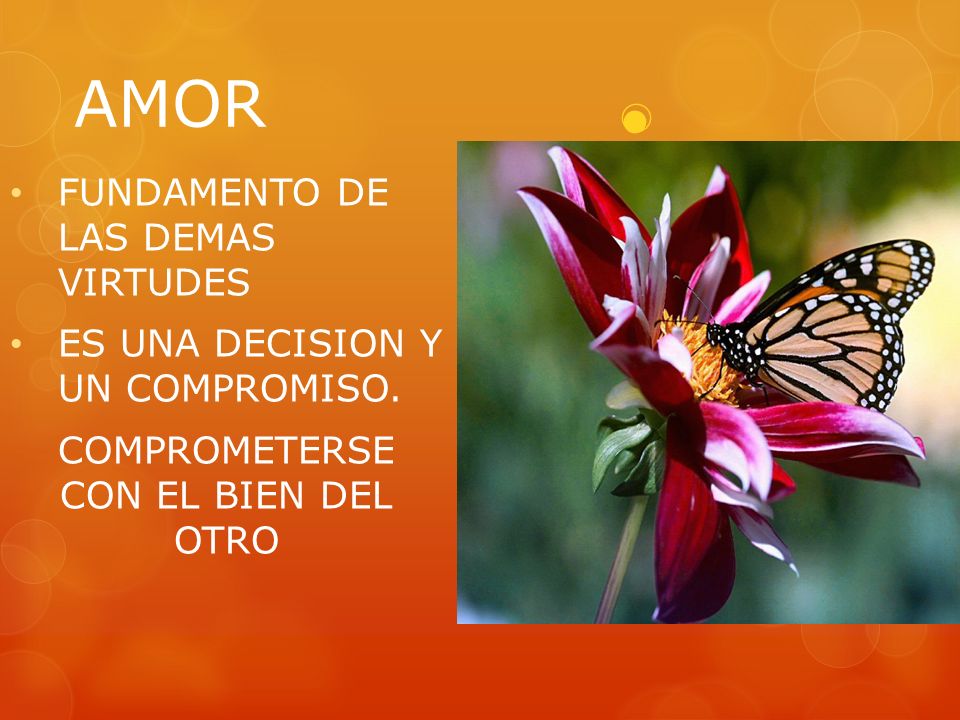 AMOR

• FUNDAMENTO DE LAS DEMAS VIRTUDES
• ES UNA DECISION Y UN COMPROMISO.

COMPROMETERSE CON EL BIEN DEL OTRO